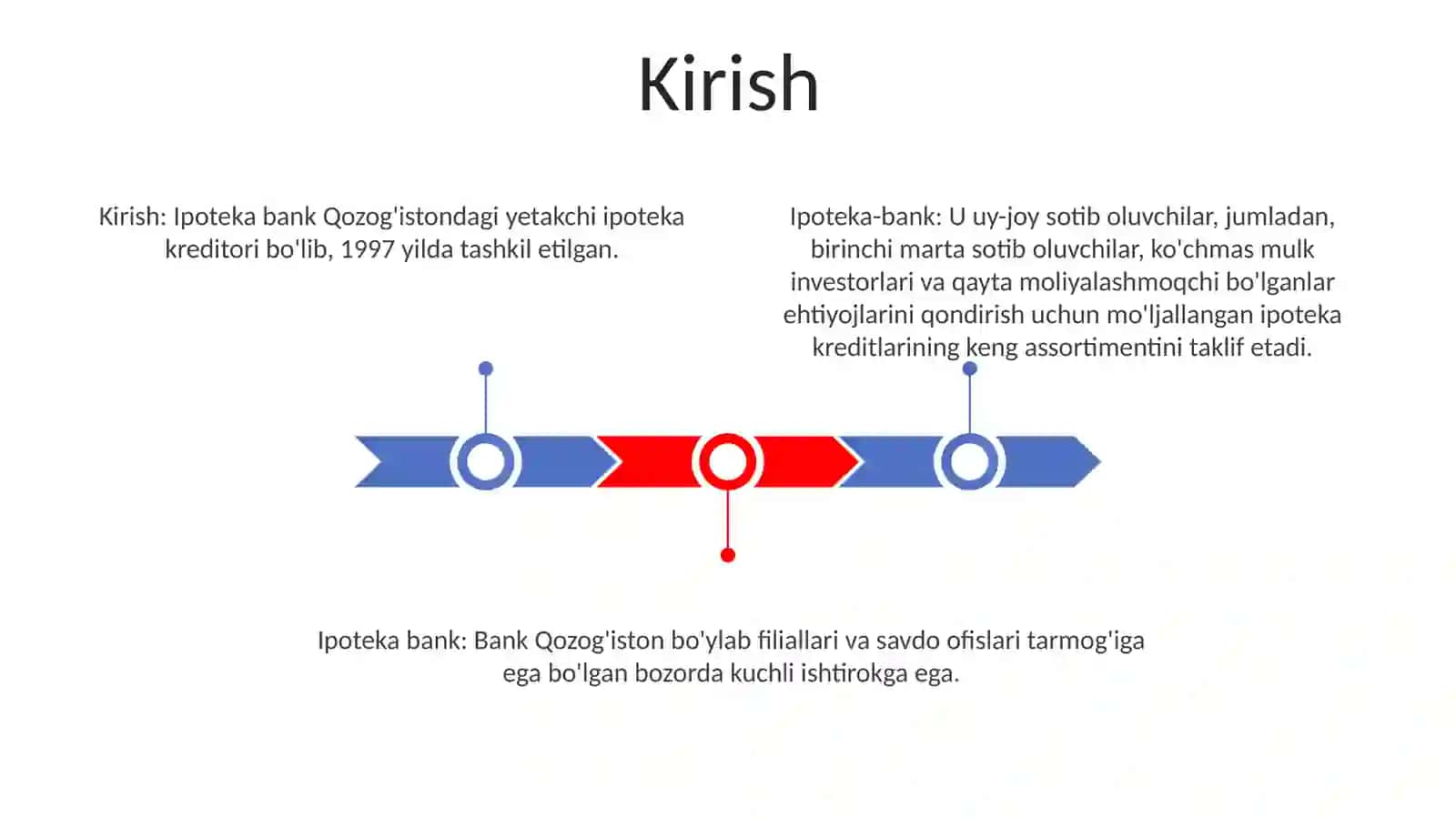 Kirish

Kirish: Ipoteka bank Qozog'istondagi yetakchi ipoteka kreditori bo'lib, 1997 yilda tashkil etilgan.

Ipoteka-bank: U uy-joy sotib oluvchilar, jumladan, birinchi marta sotib oluvchilar, ko'chmas mulk investorlari va qayta moliyalashmoqchi bo'lganlar ehtiyojlarini qondirish uchun mo'ljallangan ipoteka kreditlarining keng assortimentini taklif etadi.

Ipoteka bank: Bank Qozog'iston bo'ylab filiallari va savdo ofislari tarmog'iga ega bo'lgan bozorda kuchli ishtirokga ega.